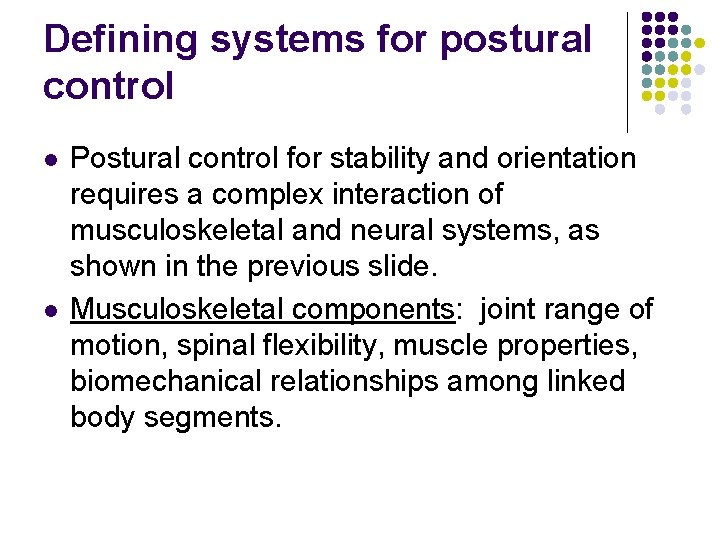 Defining systems for postural control

- Postural control for stability and orientation requires a complex interaction of musculoskeletal and neural systems, as shown in the previous slide.
- Musculoskeletal components: joint range of motion, spinal flexibility, muscle properties, biomechanical relationships among linked body segments.